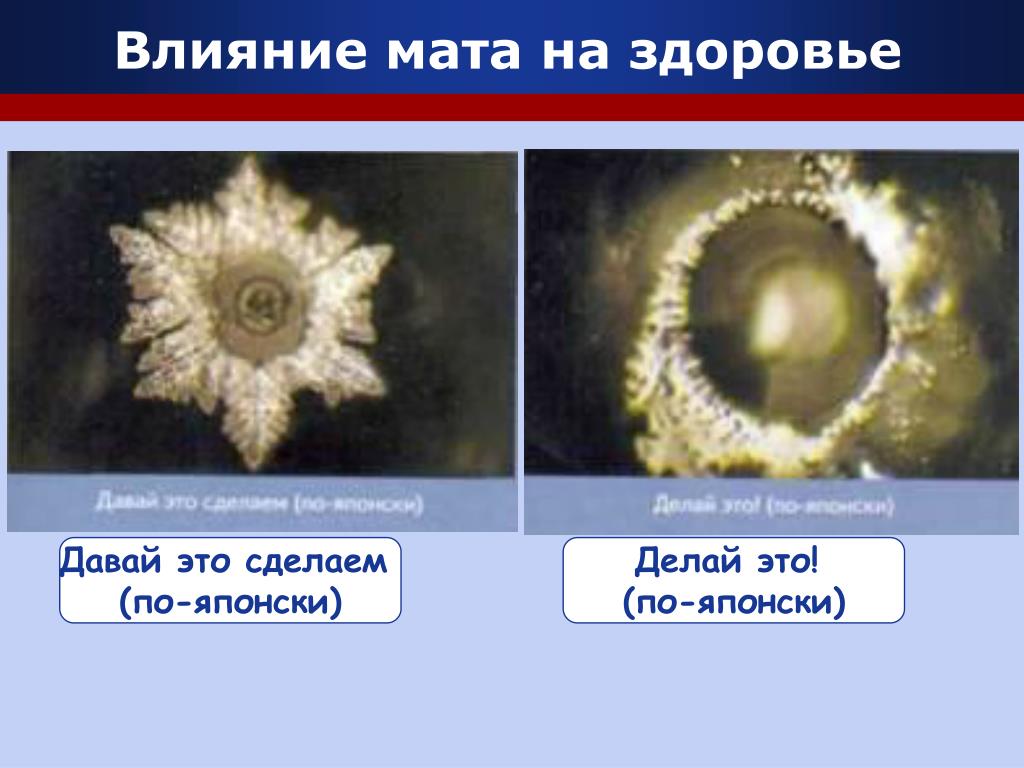 Влияние мата на здоровье

Давай это сделаем (по-японски)

Делай это! (по-японски)

Давай это сделаем (по-японски)

Делай это! (по-японски)